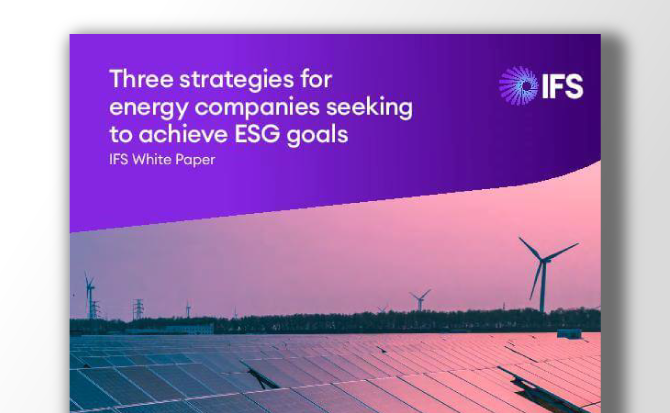 Three strategies for energy companies seeking to achieve ESG goals
IFS White Paper

IFS